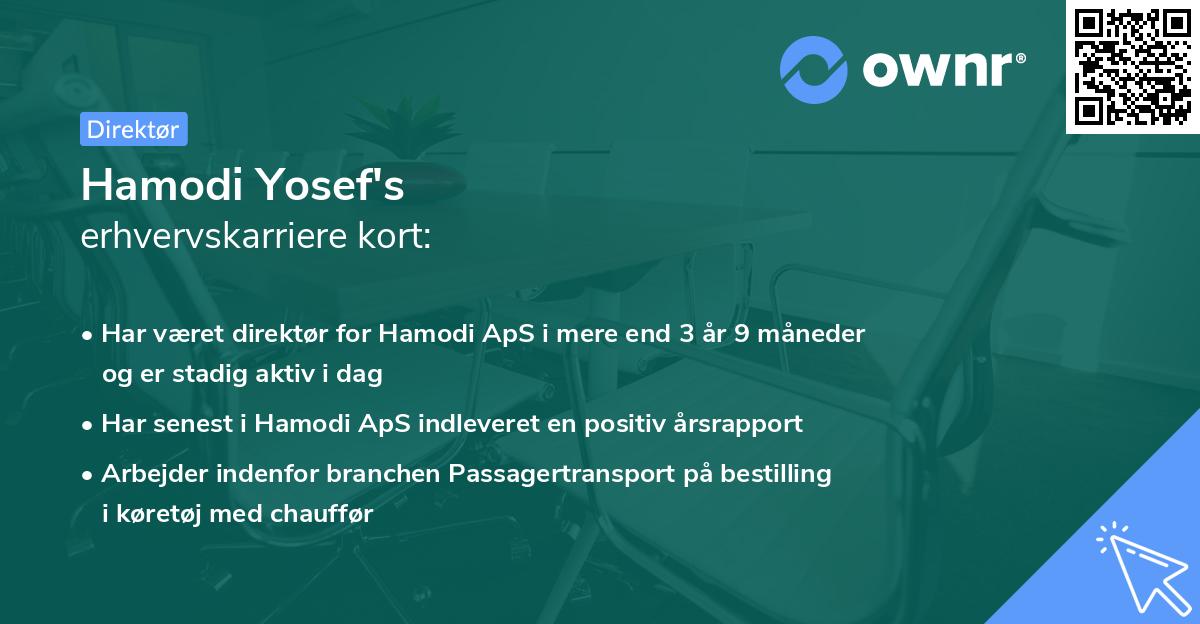 ownr®

Direktør

Hamodi Yosef's
erhvervskarriere kort:

• Har været direktør for Hamodi ApS i mere end 3 år 9 måneder og er stadig aktiv i dag

• Har senest i Hamodi ApS indleveret en positiv årsrapport

• Arbejder indenfor branchen Passagertransport på bestilling i køretøj med chauffør